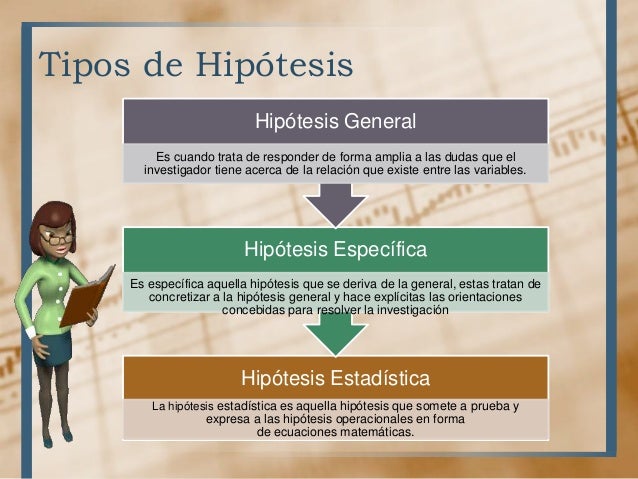 Tipos de Hipótesis

Hipótesis General

Es cuando trata de responder de forma amplia a las dudas que el investigador tiene acerca de la relación que existe entre las variables.

Hipótesis Específica

Es específica aquella hipótesis que se deriva de la general, estas tratan de concretizar a la hipótesis general y hace explícitas las orientaciones concebidas para resolver la investigación

Hipótesis Estadística

La hipótesis estadística es aquella hipótesis que somete a prueba y expresa a las hipótesis operacionales en forma de ecuaciones matemáticas.